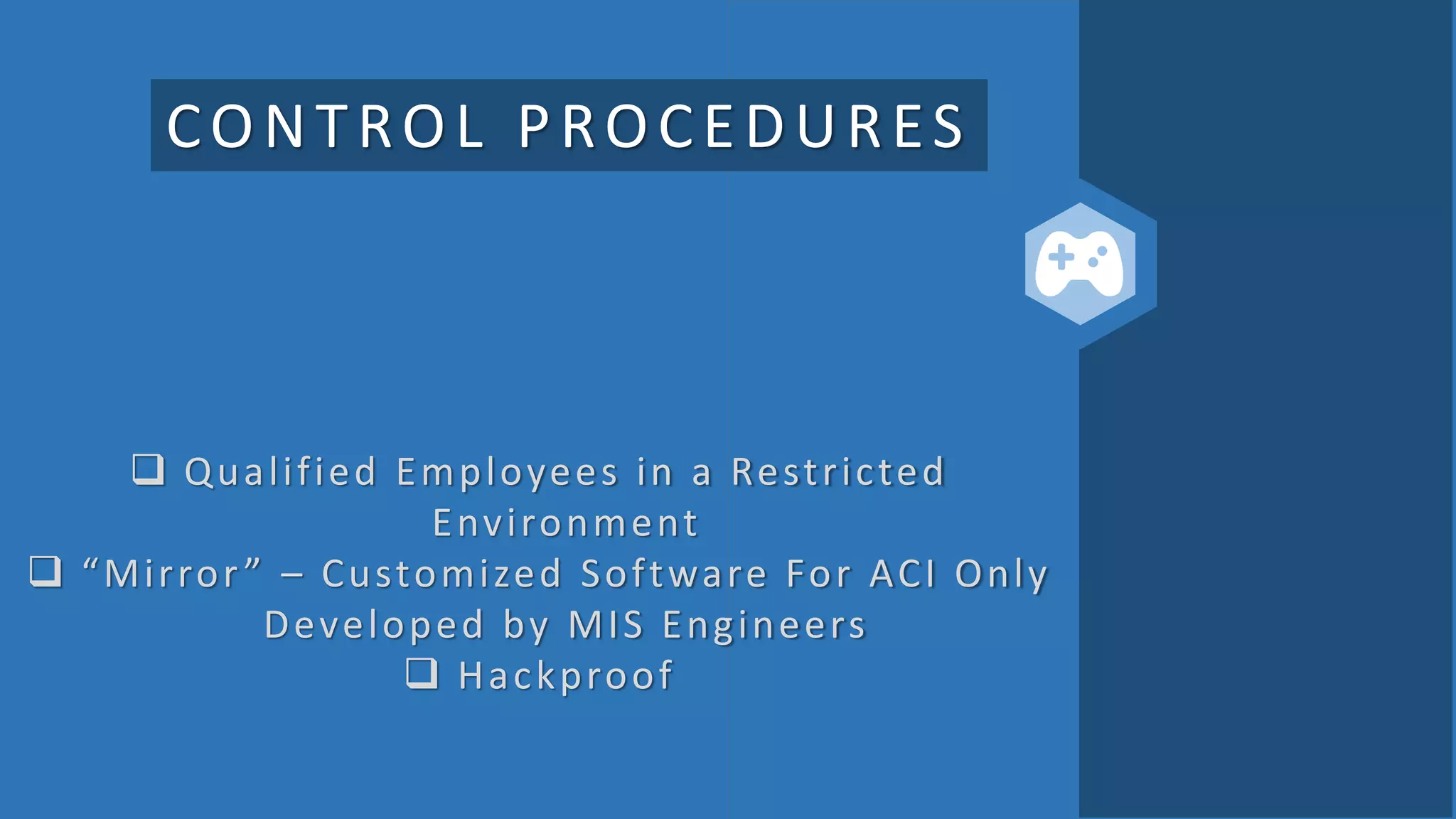 CONTROL PROCEDURES

❑ Qualified Employees in a Restricted Environment
❑ “Mirror” – Customized Software For ACI Only Developed by MIS Engineers
❑ Hackproof